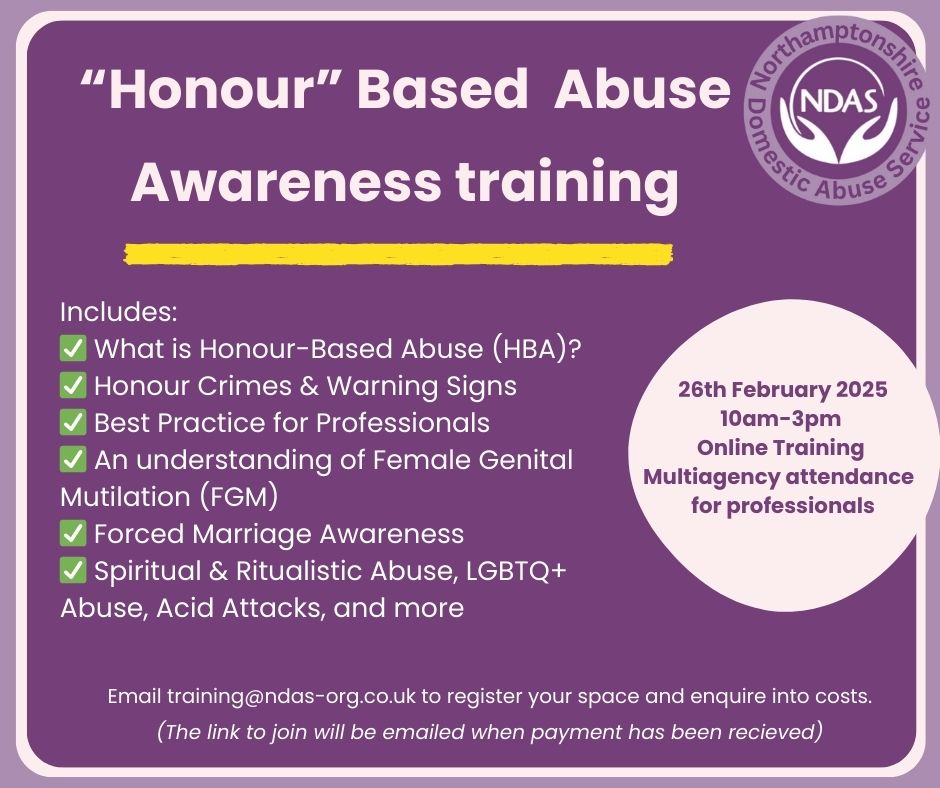 "Honour" Based Abuse Awareness training

Northamptonshire Domestic Abuse Service
NDAS

Includes:
✅ What is Honour-Based Abuse (HBA)?
✅ Honour Crimes & Warning Signs
✅ Best Practice for Professionals
✅ An understanding of Female Genital Mutilation (FGM)
✅ Forced Marriage Awareness
✅ Spiritual & Ritualistic Abuse, LGBTQ+ Abuse, Acid Attacks, and more

26th February 2025
10am-3pm
Online Training
Multiagency attendance for professionals

Email training@ndas-org.co.uk to register your space and enquire into costs.
(The link to join will be emailed when payment has been recieved)